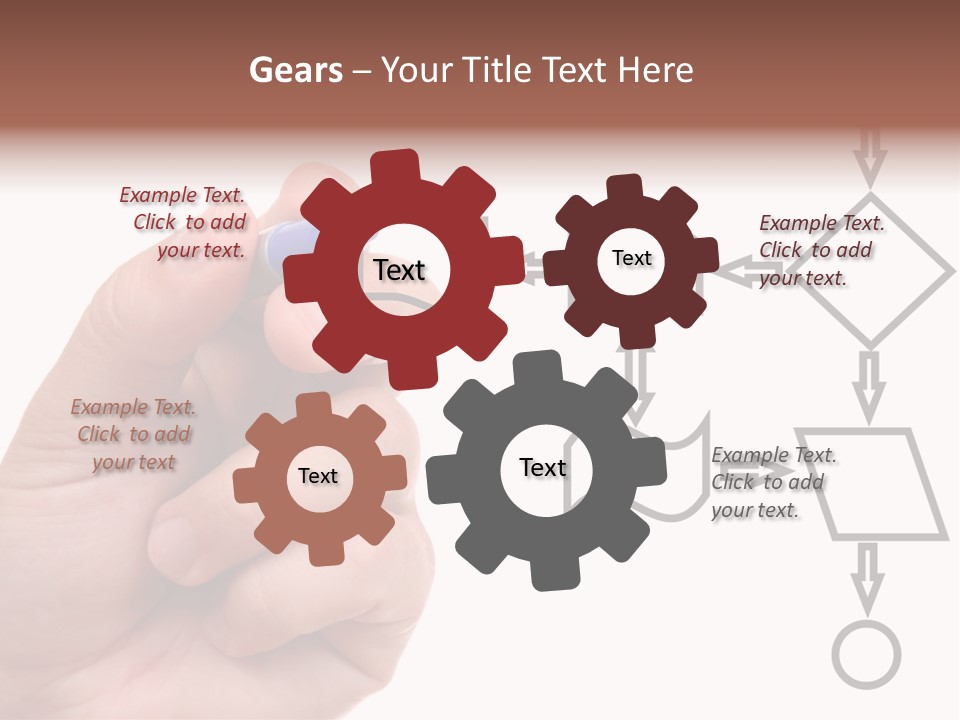 Gears – Your Title Text Here

Example Text. Click to add your text.

Text

Text

Example Text. Click to add your text.

Example Text. Click to add your text

Text

Text

Example Text. Click to add your text.